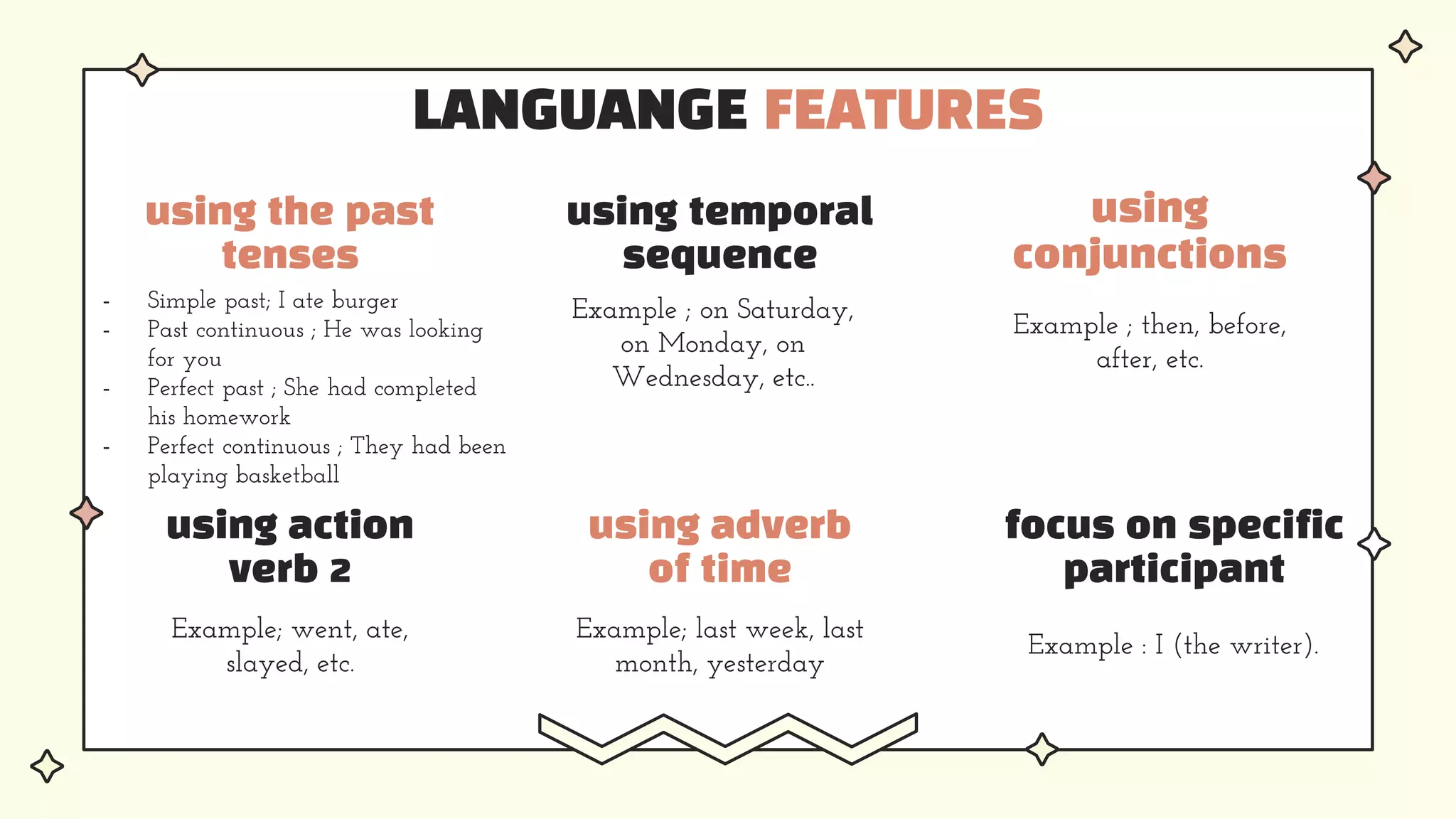 LANGUANGE FEATURES

using the past tenses

- Simple past; I ate burger
- Past continuous ; He was looking for you
- Perfect past ; She had completed his homework
- Perfect continuous ; They had been playing basketball

using temporal sequence

Example ; on Saturday, on Monday, on Wednesday, etc..

using conjunctions

Example ; then, before, after, etc.

using action verb 2

Example; went, ate, slayed, etc.

using adverb of time

Example; last week, last month, yesterday

focus on specific participant

Example : I (the writer).